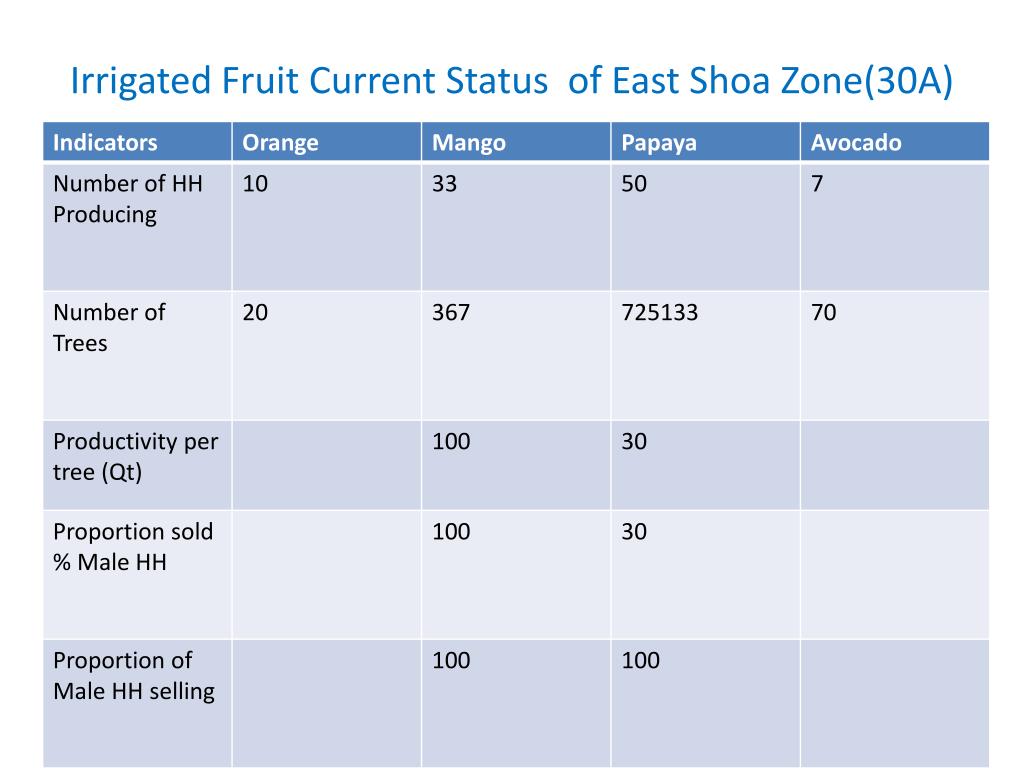 Irrigated Fruit Current Status of East Shoa Zone(30A)

| Indicators | Orange | Mango | Papaya | Avocado |
|---|---|---|---|---|
| Number of HH Producing | 10 | 33 | 50 | 7 |
| Number of Trees | 20 | 367 | 725133 | 70 |
| Productivity per tree (Qt) | | 100 | 30 | |
| Proportion sold % Male HH | | 100 | 30 | |
| Proportion of Male HH selling | | 100 | 100 | |